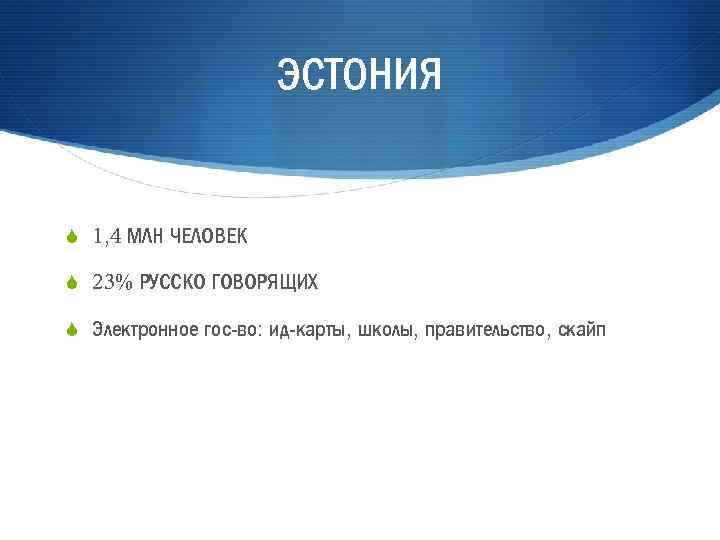 ЭСТОНИЯ

1,4 МЛН ЧЕЛОВЕК

23% РУССКО ГОВОРЯЩИХ

Электронное гос-во: ид-карты, школы, правительство, скайп